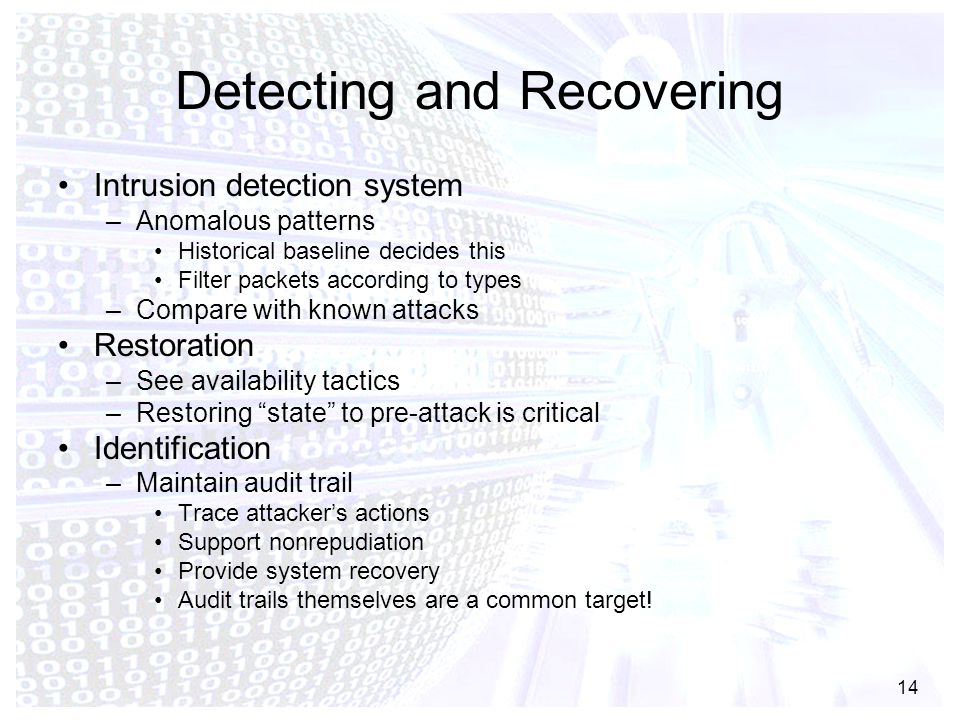 Detecting and Recovering

• Intrusion detection system
 – Anomalous patterns
  • Historical baseline decides this
  • Filter packets according to types
 – Compare with known attacks
• Restoration
 – See availability tactics
 – Restoring “state” to pre-attack is critical
• Identification
 – Maintain audit trail
  • Trace attacker’s actions
  • Support nonrepudiation
  • Provide system recovery
  • Audit trails themselves are a common target!

14